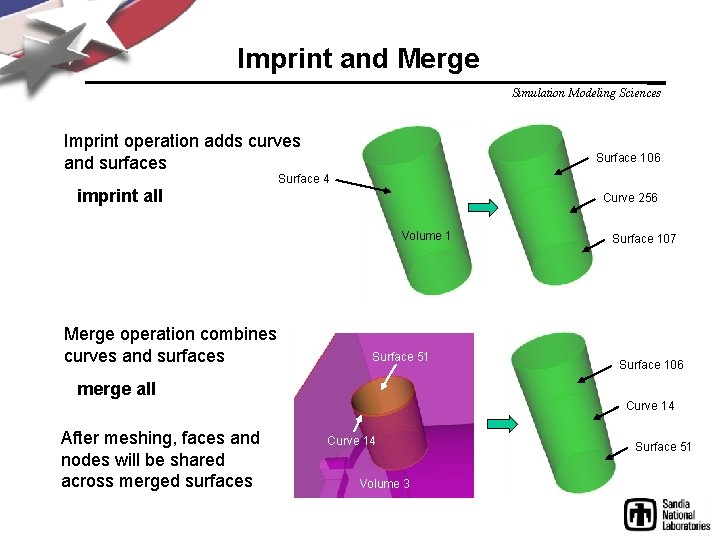 Imprint and Merge

Simulation Modeling Sciences

Imprint operation adds curves and surfaces

imprint all

Surface 4

Volume 1

Surface 106

Curve 256

Surface 107

Merge operation combines curves and surfaces

merge all

After meshing, faces and nodes will be shared across merged surfaces

Surface 51

Curve 14

Volume 3

Surface 106

Curve 14

Surface 51

Sandia National Laboratories